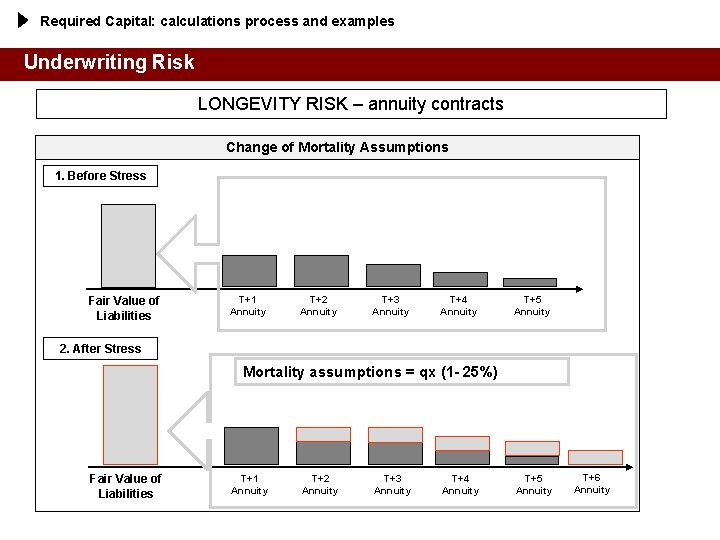 Required Capital: calculations process and examples

Underwriting Risk

LONGEVITY RISK – annuity contracts

Change of Mortality Assumptions

1. Before Stress

Fair Value of Liabilities

T+1 Annuity
T+2 Annuity
T+3 Annuity
T+4 Annuity
T+5 Annuity

2. After Stress

Mortality assumptions = qx (1- 25%)

Fair Value of Liabilities

T+1 Annuity
T+2 Annuity
T+3 Annuity
T+4 Annuity
T+5 Annuity
T+6 Annuity